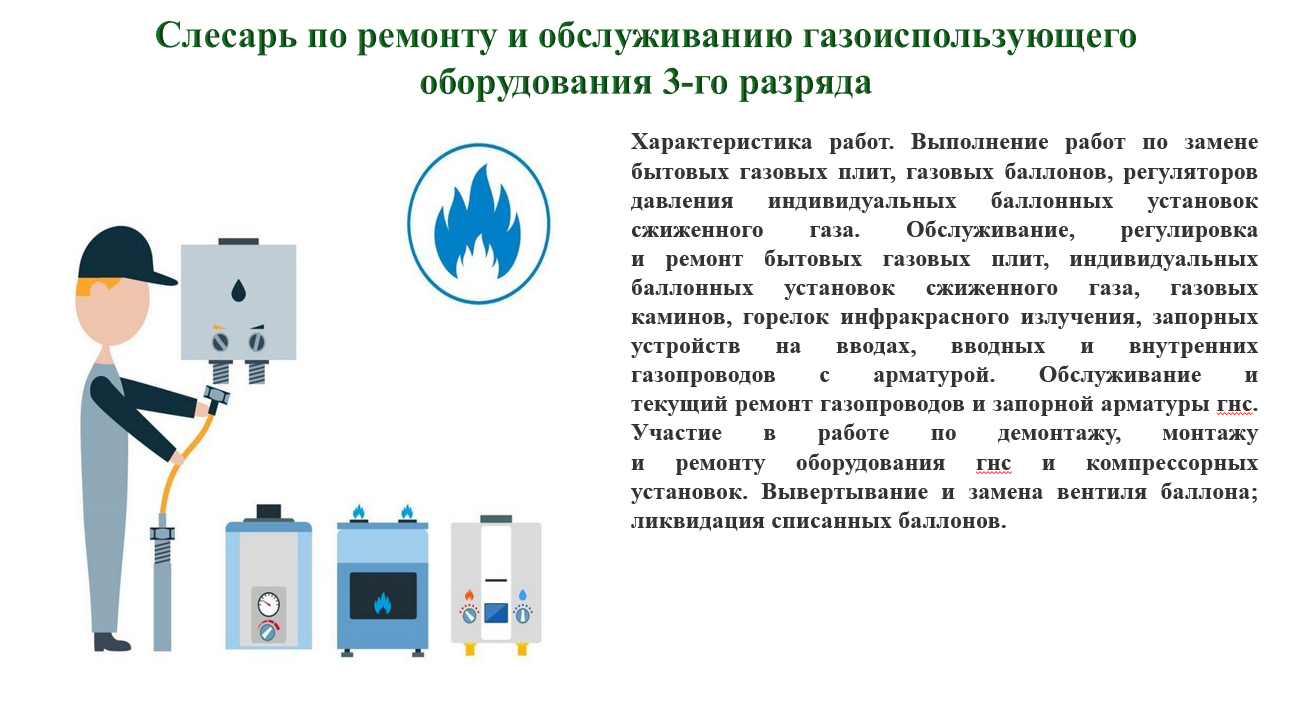 Слесарь по ремонту и обслуживанию газоиспользующего оборудования 3-го разряда

Характеристика работ. Выполнение работ по замене бытовых газовых плит, газовых баллонов, регуляторов давления индивидуальных баллонных установок сжиженного газа. Обслуживание, регулировка и ремонт бытовых газовых плит, индивидуальных баллонных установок сжиженного газа, газовых каминов, горелок инфракрасного излучения, запорных устройств на вводах, вводных и внутренних газопроводов с арматурой. Обслуживание и текущий ремонт газопроводов и запорной арматуры гнс. Участие в работе по демонтажу, монтажу и ремонту оборудования гнс и компрессорных установок. Вывертывание и замена вентиля баллона; ликвидация списанных баллонов.